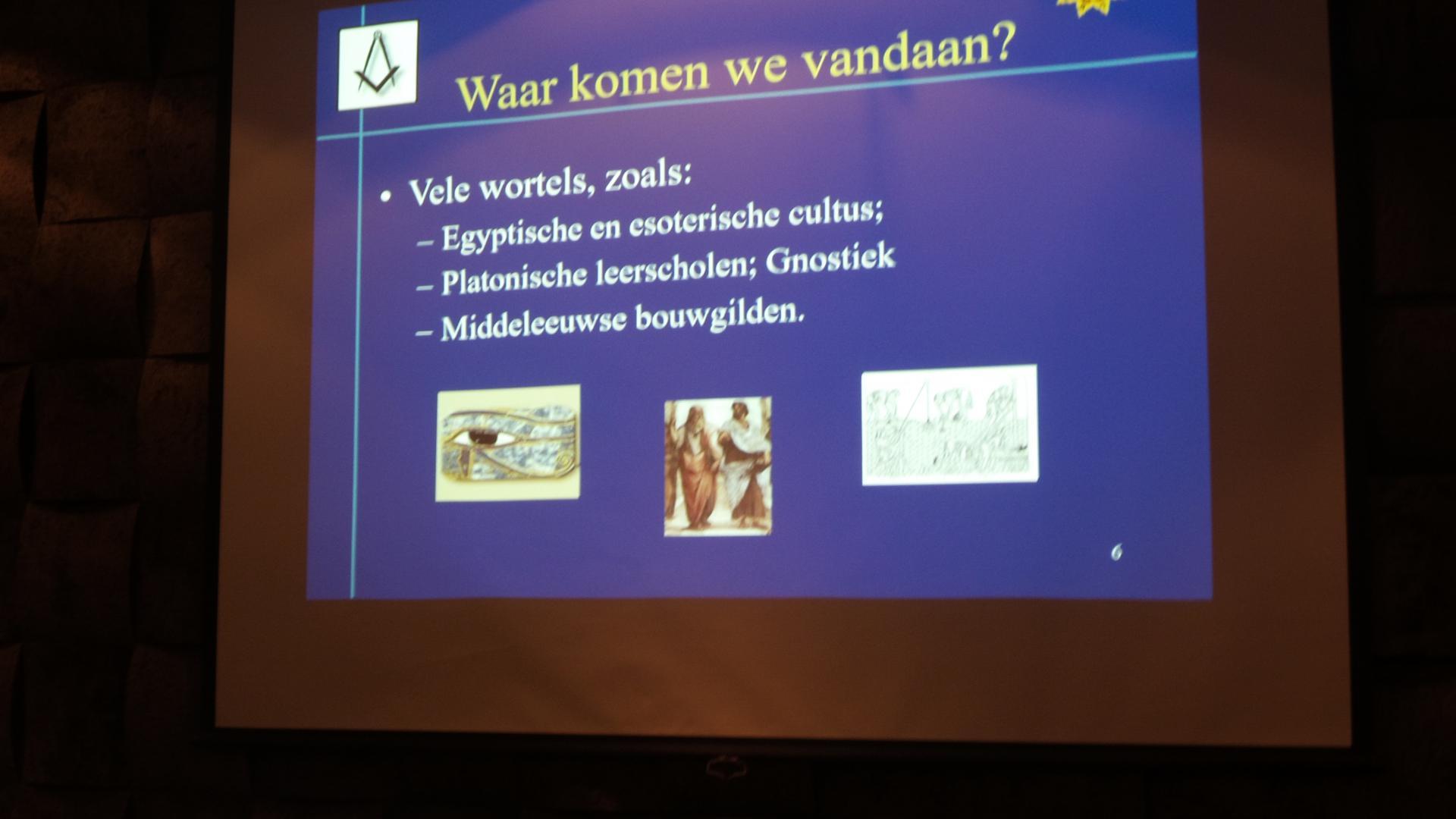 Waar komen we vandaan?

• Vele wortels, zoals:
– Egyptische en esoterische cultus;
– Platonische leerscholen; Gnostiek
– Middeleeuwse bouwgilden.

6